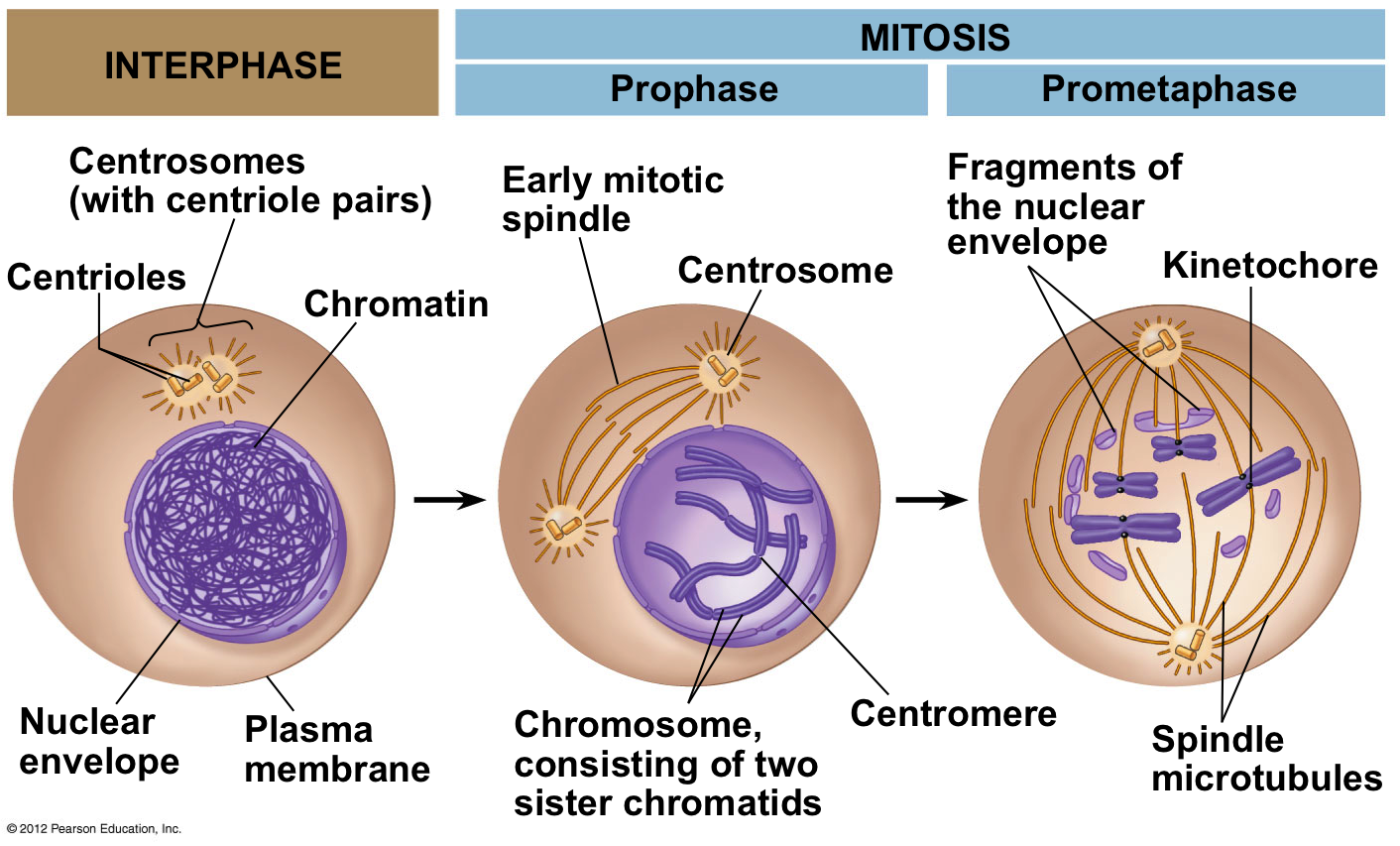 INTERPHASE

MITOSIS

Prophase

Prometaphase

Centrosomes (with centriole pairs)

Centrioles

Chromatin

Nuclear envelope

Plasma membrane

Early mitotic spindle

Centrosome

Chromosome, consisting of two sister chromatids

Centromere

Fragments of the nuclear envelope

Kinetochore

Spindle microtubules

© 2012 Pearson Education, Inc.